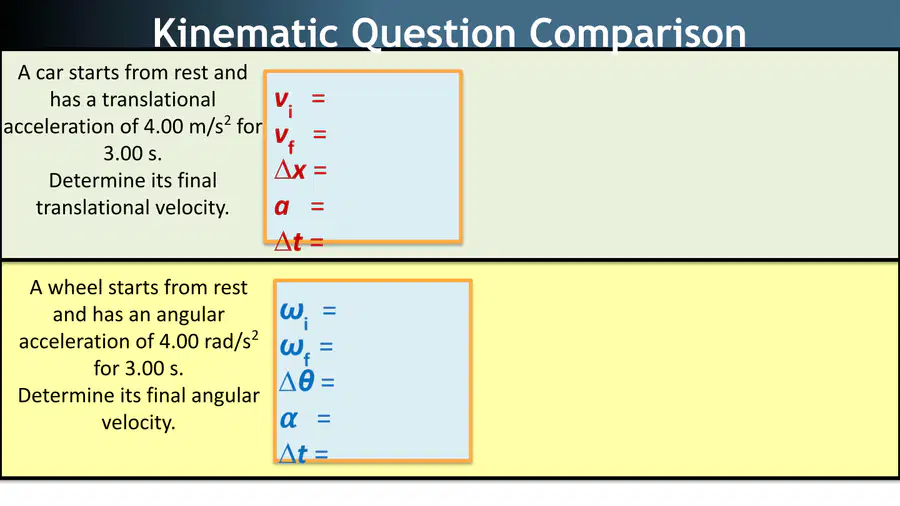 Kinematic Question Comparison

A car starts from rest and has a translational acceleration of 4.00 m/s$^2$ for 3.00 s.
Determine its final translational velocity.

$v_i$ =
$v_f$ =
$\Delta x$ =
$a$ =
$\Delta t$ =

A wheel starts from rest and has an angular acceleration of 4.00 rad/s$^2$ for 3.00 s.
Determine its final angular velocity.

$\omega_i$ =
$\omega_f$ =
$\Delta\theta$ =
$\alpha$ =
$\Delta t$ =